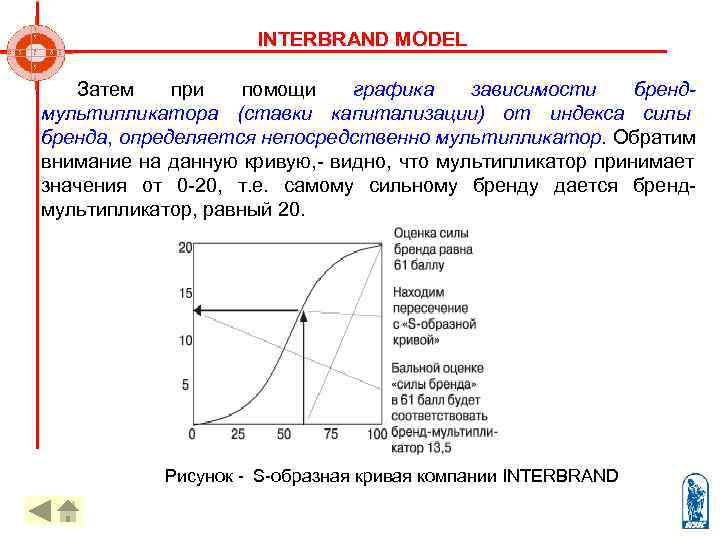 INTERBRAND MODEL

Затем при помощи графика зависимости бренд-мультипликатора (ставки капитализации) от индекса силы бренда, определяется непосредственно мультипликатор. Обратим внимание на данную кривую,- видно, что мультипликатор принимает значения от 0-20, т.е. самому сильному бренду дается бренд-мультипликатор, равный 20.

20
15
10
5
0
25
50
75
100

Оценка силы бренда равна 61 баллу

Находим пересечение с «S-образной кривой»

Бальной оценке «силы бренда» в 61 балл будет соответствовать бренд-мультипликатор 13,5

Рисунок - S-образная кривая компании INTERBRAND